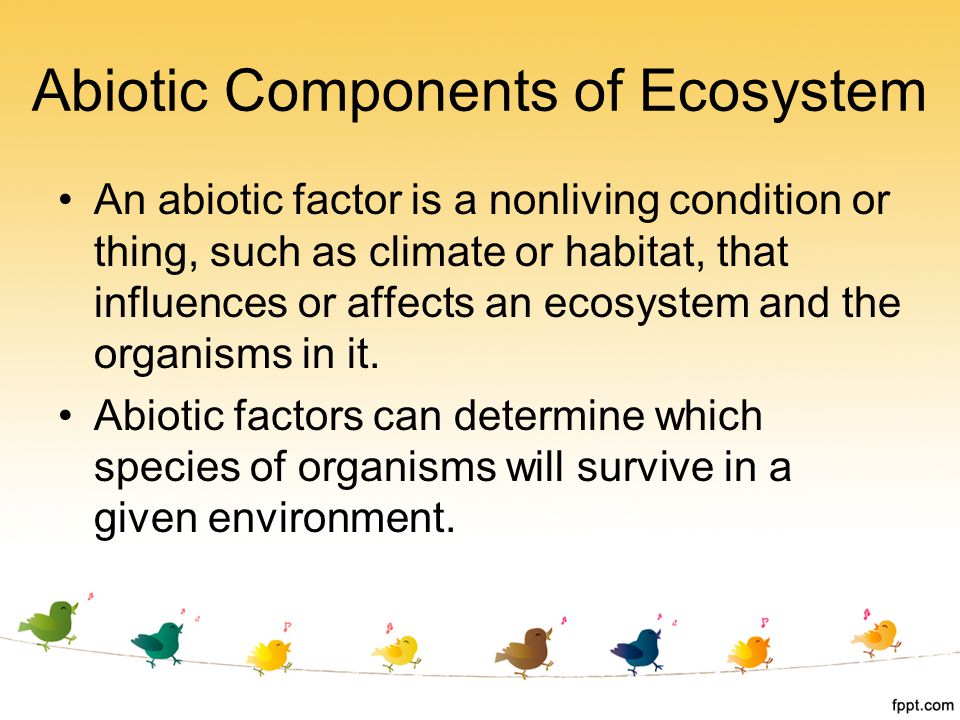 Abiotic Components of Ecosystem

• An abiotic factor is a nonliving condition or thing, such as climate or habitat, that influences or affects an ecosystem and the organisms in it.

• Abiotic factors can determine which species of organisms will survive in a given environment.

fppt.com